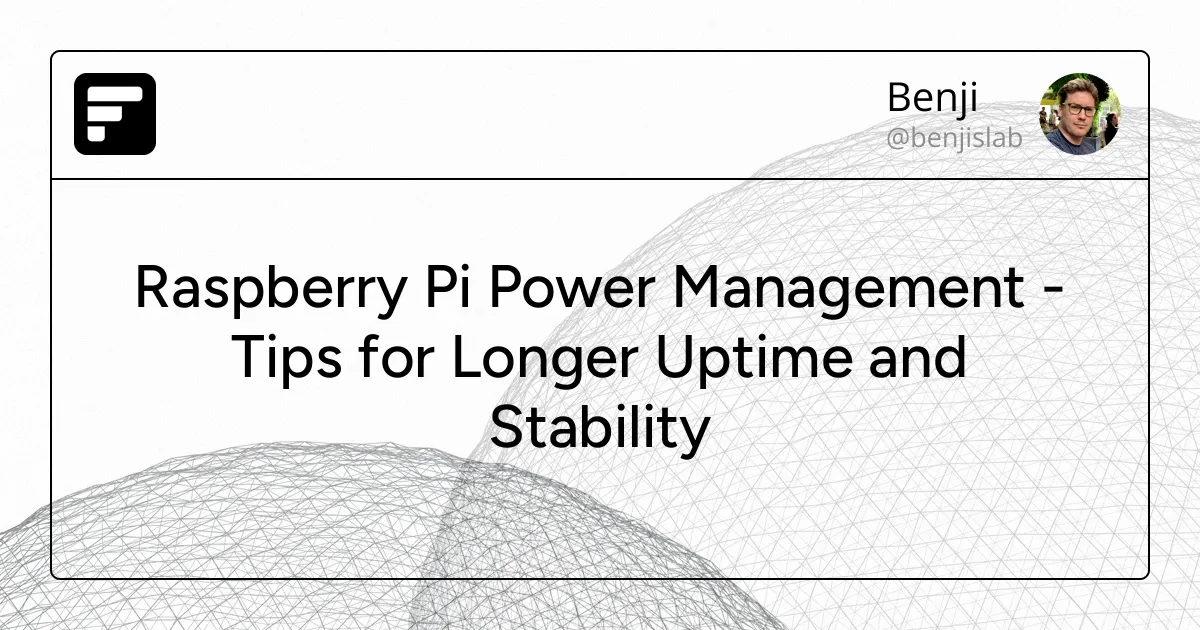 Benji
@benjislab

Raspberry Pi Power Management - Tips for Longer Uptime and Stability